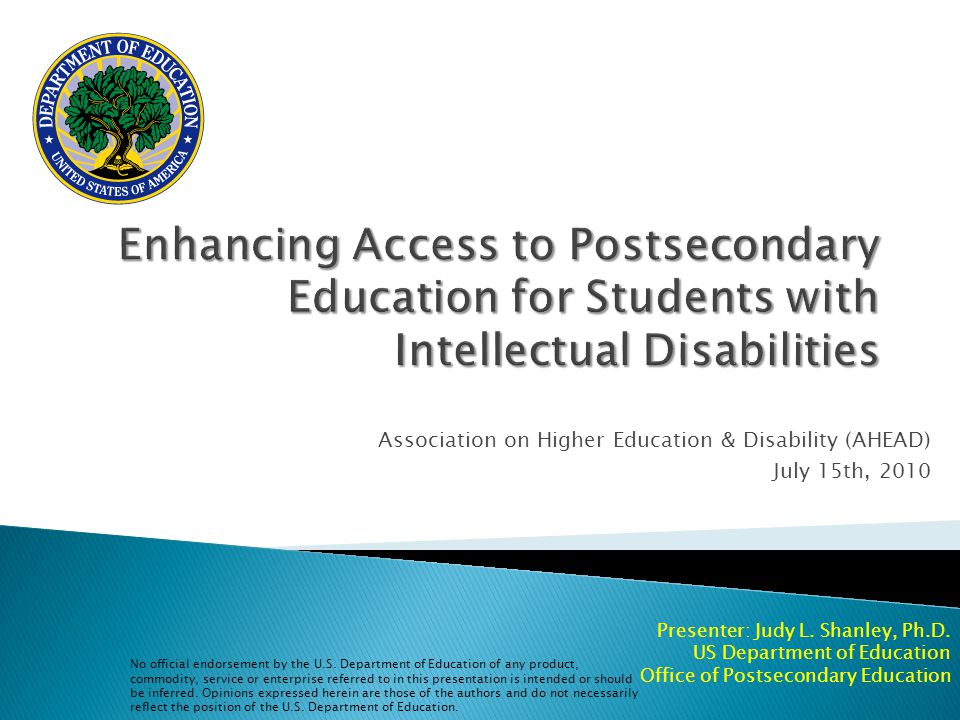 DEPARTMENT OF EDUCATION
UNITED STATES OF AMERICA

Enhancing Access to Postsecondary Education for Students with Intellectual Disabilities

Association on Higher Education & Disability (AHEAD)
July 15th, 2010

Presenter: Judy L. Shanley, Ph.D.
US Department of Education
Office of Postsecondary Education

No official endorsement by the U.S. Department of Education of any product, commodity, service or enterprise referred to in this presentation is intended or should be inferred. Opinions expressed herein are those of the authors and do not necessarily reflect the position of the U.S. Department of Education.